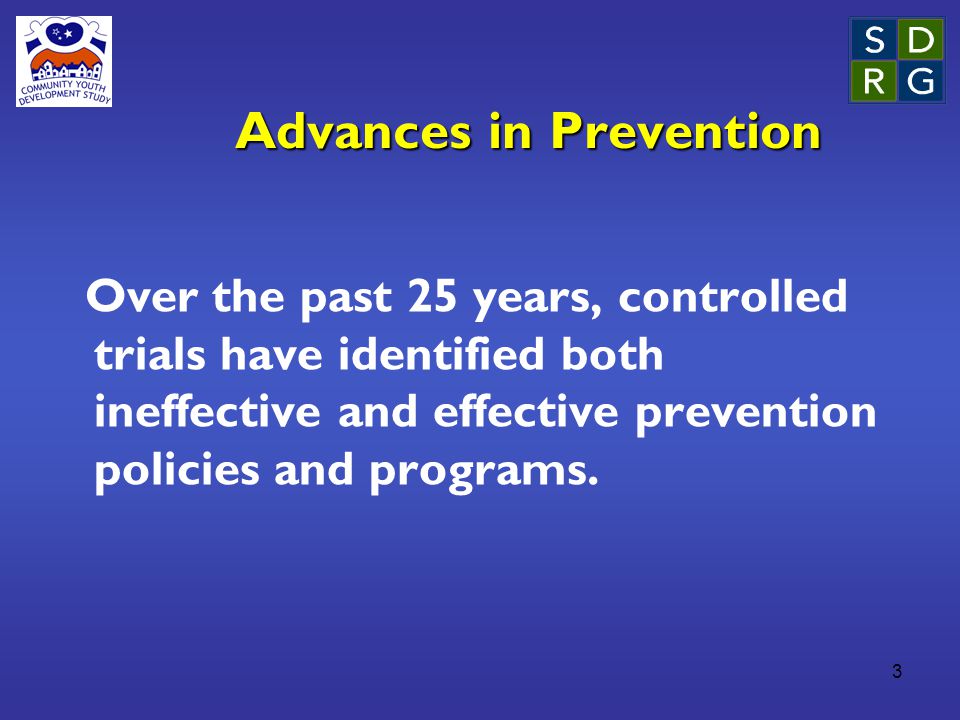 COMMUNITY YOUTH DEVELOPMENT STUDY

S D
R G

Advances in Prevention

Over the past 25 years, controlled trials have identified both ineffective and effective prevention policies and programs.

3